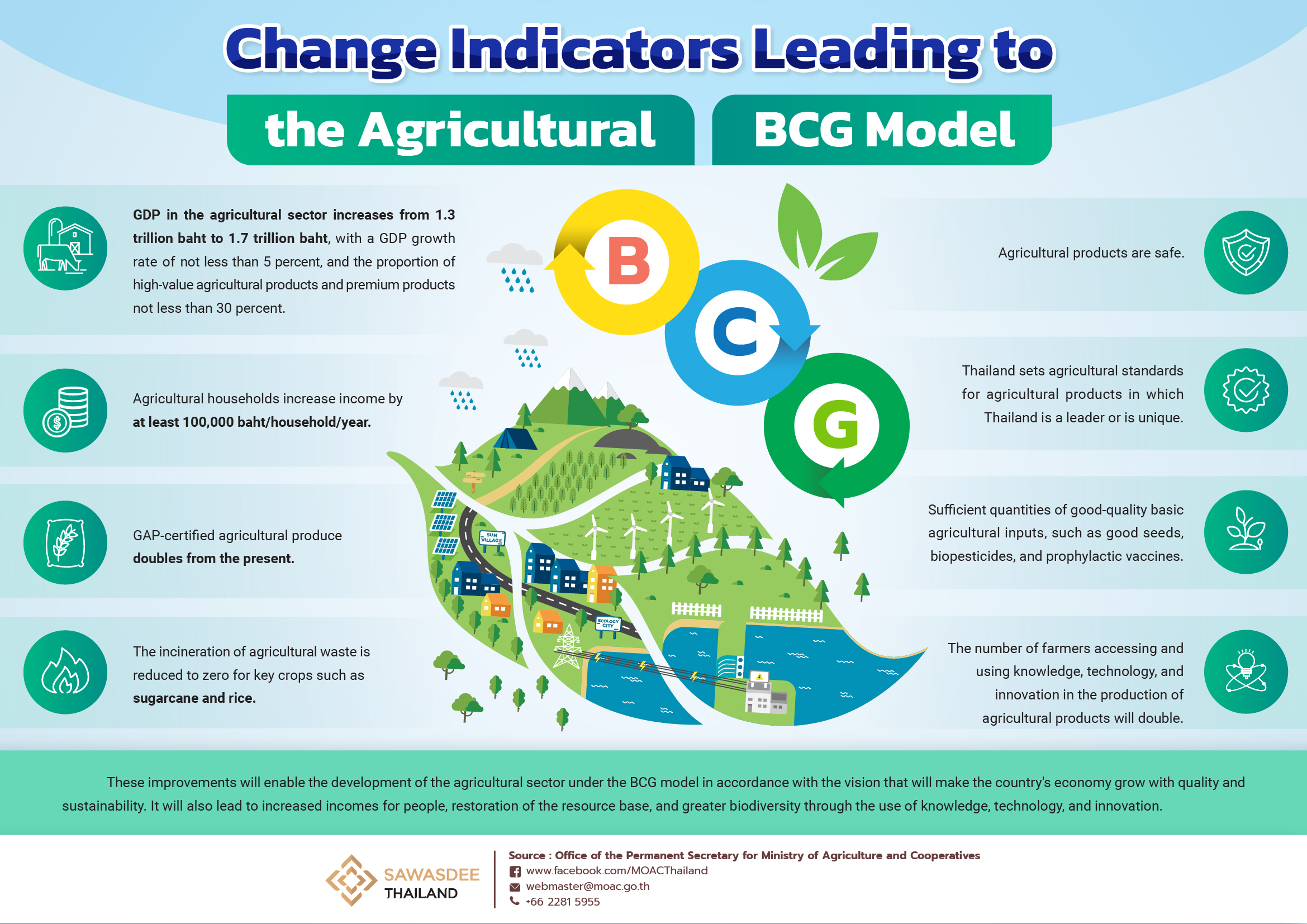 Change Indicators Leading to

the Agricultural BCG Model

GDP in the agricultural sector increases from 1.3 trillion baht to 1.7 trillion baht, with a GDP growth rate of not less than 5 percent, and the proportion of high-value agricultural products and premium products not less than 30 percent.

Agricultural households increase income by at least 100,000 baht/household/year.

GAP-certified agricultural produce doubles from the present.

The incineration of agricultural waste is reduced to zero for key crops such as sugarcane and rice.

B

C

G

SUN VILLAGE

ECOLOGY CITY

Agricultural products are safe.

Thailand sets agricultural standards for agricultural products in which Thailand is a leader or is unique.

Sufficient quantities of good-quality basic agricultural inputs, such as good seeds, biopesticides, and prophylactic vaccines.

The number of farmers accessing and using knowledge, technology, and innovation in the production of agricultural products will double.

These improvements will enable the development of the agricultural sector under the BCG model in accordance with the vision that will make the country's economy grow with quality and sustainability. It will also lead to increased incomes for people, restoration of the resource base, and greater biodiversity through the use of knowledge, technology, and innovation.

SAWASDEE THAILAND

Source : Office of the Permanent Secretary for Ministry of Agriculture and Cooperatives
www.facebook.com/MOACThailand
webmaster@moac.go.th
+66 2281 5955